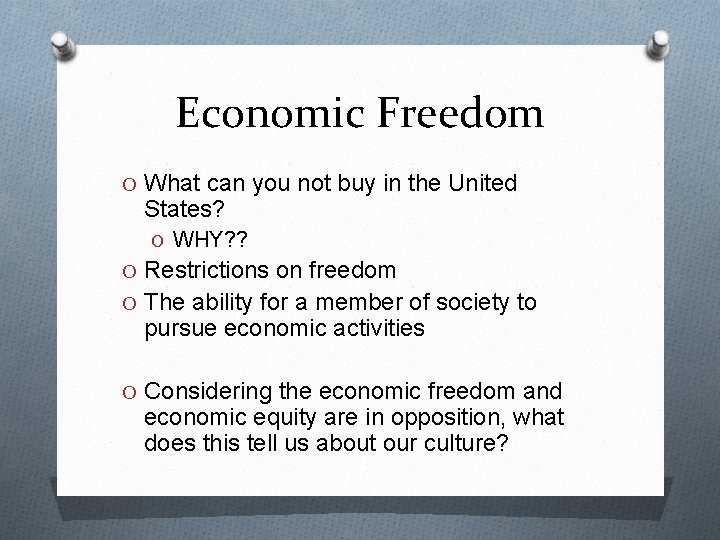 Economic Freedom

O What can you not buy in the United States?
  O WHY??
O Restrictions on freedom
O The ability for a member of society to pursue economic activities

O Considering the economic freedom and economic equity are in opposition, what does this tell us about our culture?